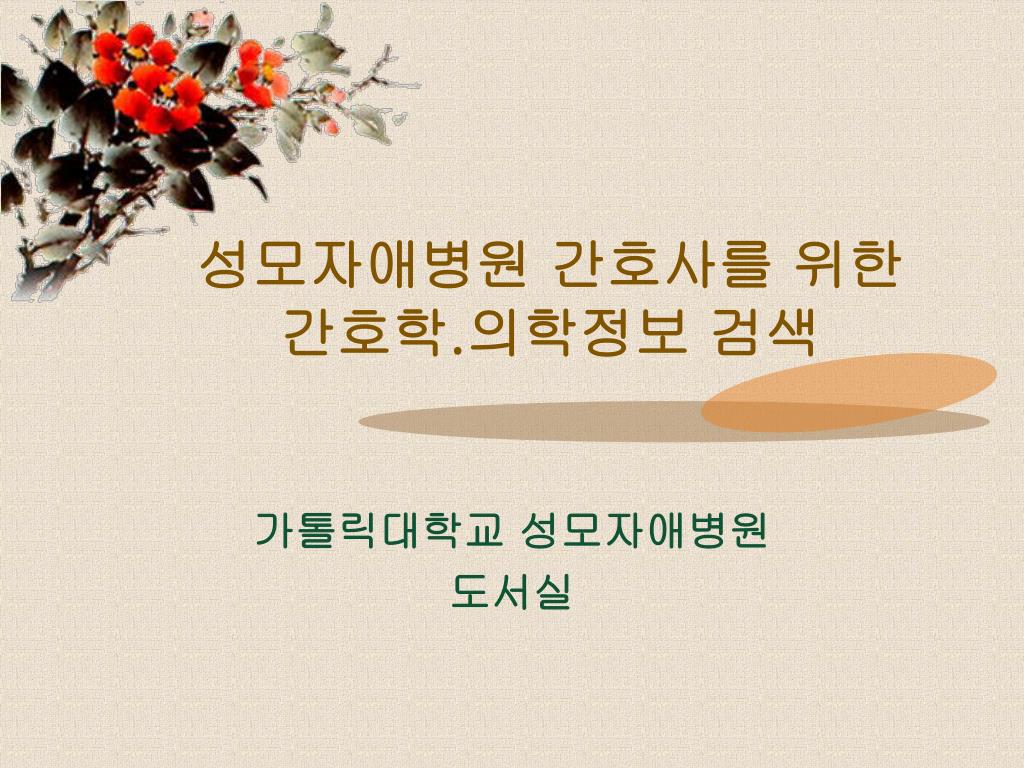 성모자애병원 간호사를 위한 간호학.의학정보 검색

가톨릭대학교 성모자애병원
도서실